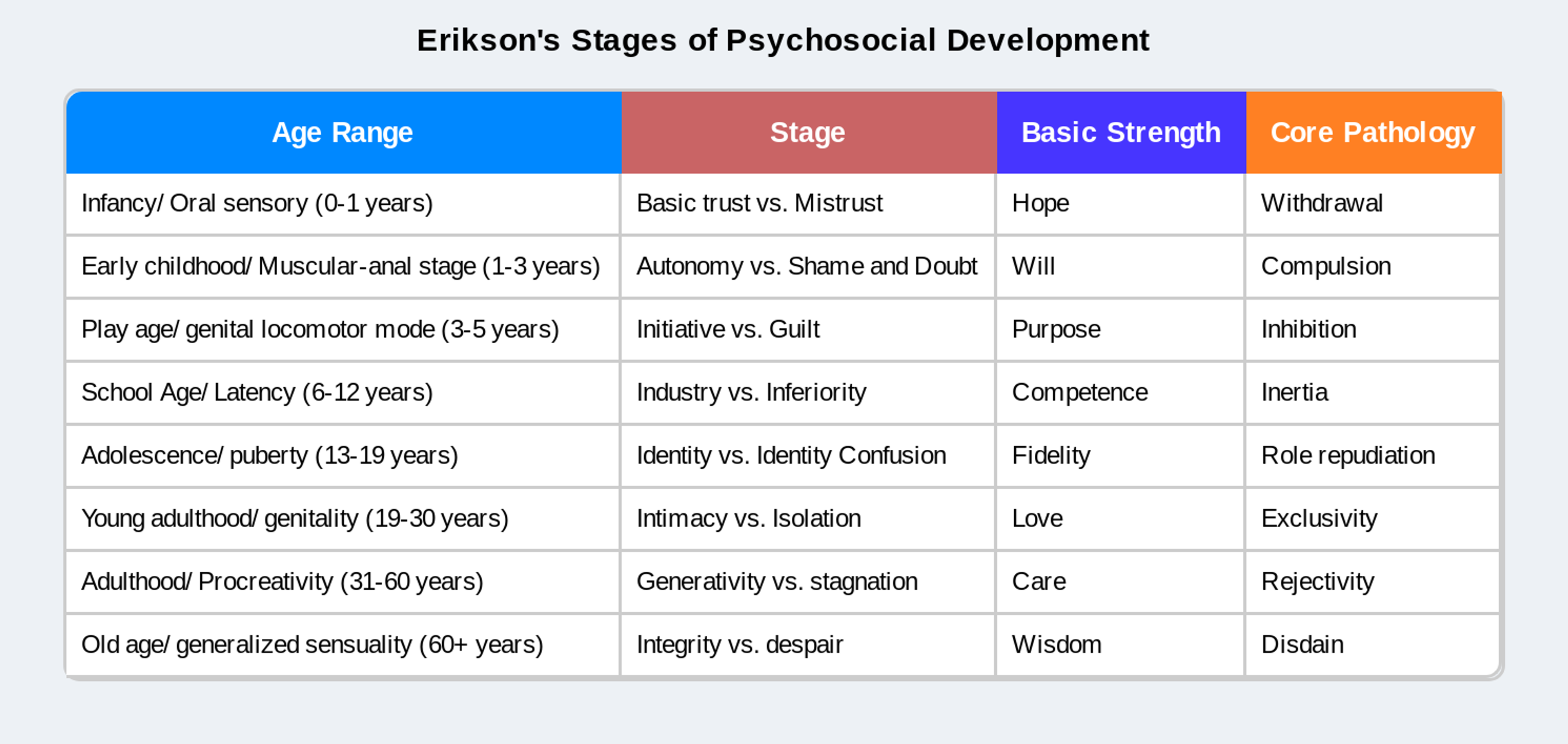 Erikson's Stages of Psychosocial Development

| Age Range | Stage | Basic Strength | Core Pathology |
|---|---|---|---|
| Infancy/ Oral sensory (0-1 years) | Basic trust vs. Mistrust | Hope | Withdrawal |
| Early childhood/ Muscular-anal stage (1-3 years) | Autonomy vs. Shame and Doubt | Will | Compulsion |
| Play age/ genital locomotor mode (3-5 years) | Initiative vs. Guilt | Purpose | Inhibition |
| School Age/ Latency (6-12 years) | Industry vs. Inferiority | Competence | Inertia |
| Adolescence/ puberty (13-19 years) | Identity vs. Identity Confusion | Fidelity | Role repudiation |
| Young adulthood/ genitality (19-30 years) | Intimacy vs. Isolation | Love | Exclusivity |
| Adulthood/ Procreativity (31-60 years) | Generativity vs. stagnation | Care | Rejectivity |
| Old age/ generalized sensuality (60+ years) | Integrity vs. despair | Wisdom | Disdain |